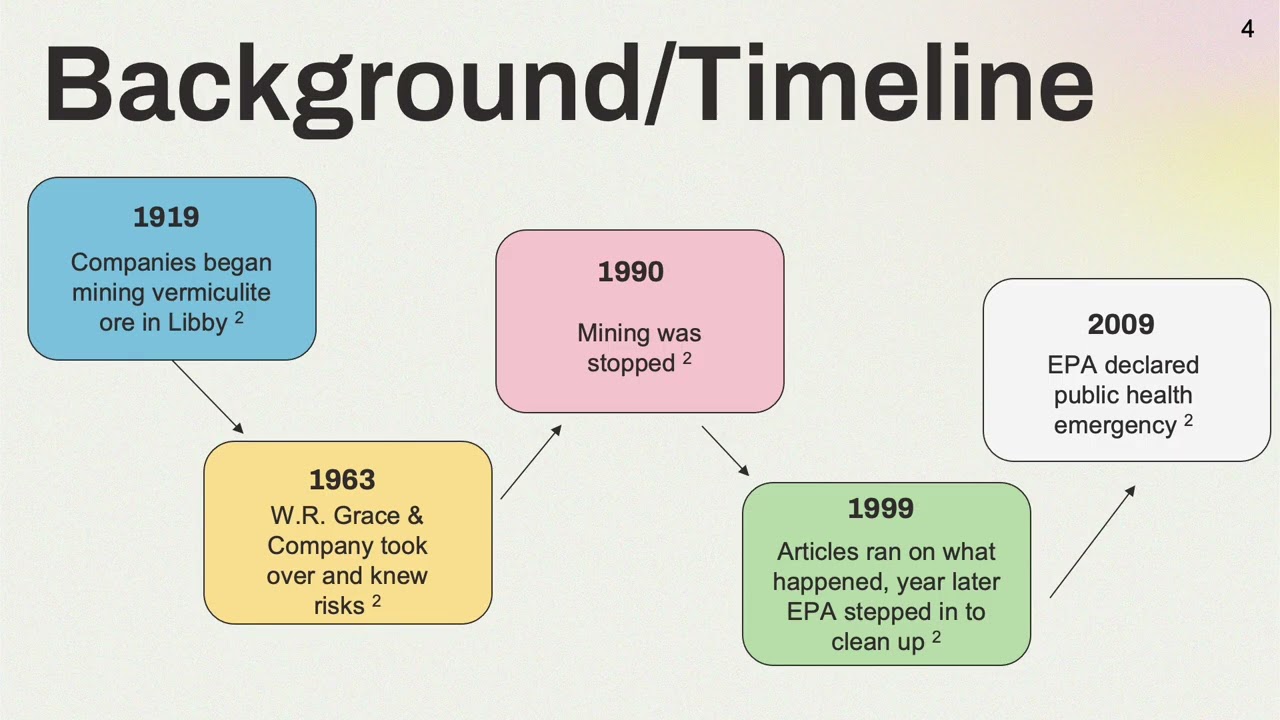 4

Background/Timeline

1919
Companies began mining vermiculite ore in Libby $^2$

1963
W.R. Grace & Company took over and knew risks $^2$

1990
Mining was stopped $^2$

1999
Articles ran on what happened, year later EPA stepped in to clean up $^2$

2009
EPA declared public health emergency $^2$